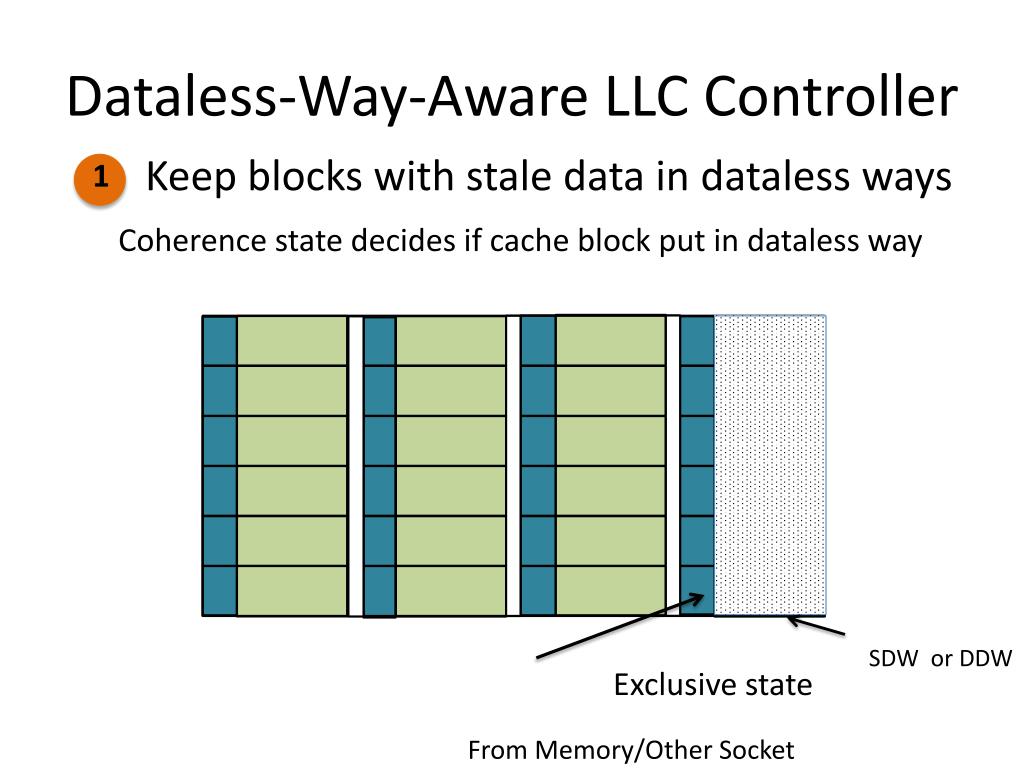 Dataless-Way-Aware LLC Controller

1 Keep blocks with stale data in dataless ways

Coherence state decides if cache block put in dataless way

SDW or DDW

Exclusive state

From Memory/Other Socket